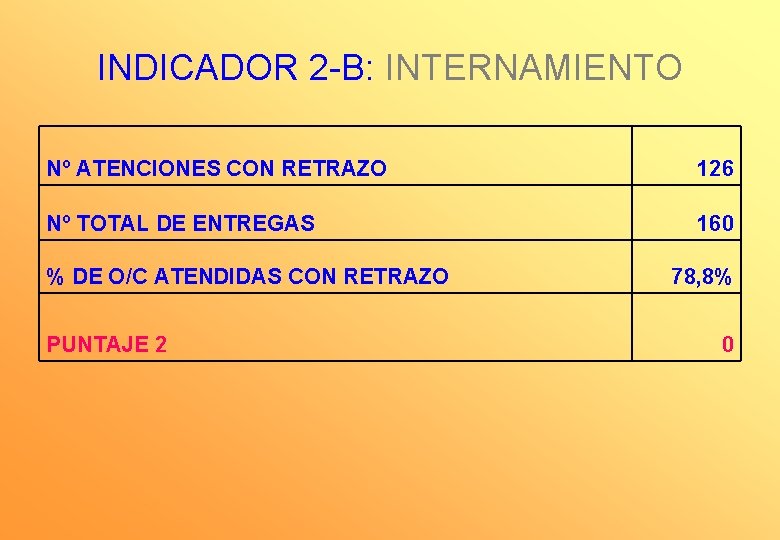 INDICADOR 2-B: INTERNAMIENTO

| | |
|---|---|
| Nº ATENCIONES CON RETRAZO | 126 |
| Nº TOTAL DE ENTREGAS | 160 |
| % DE O/C ATENDIDAS CON RETRAZO | 78,8% |
| PUNTAJE 2 | 0 |